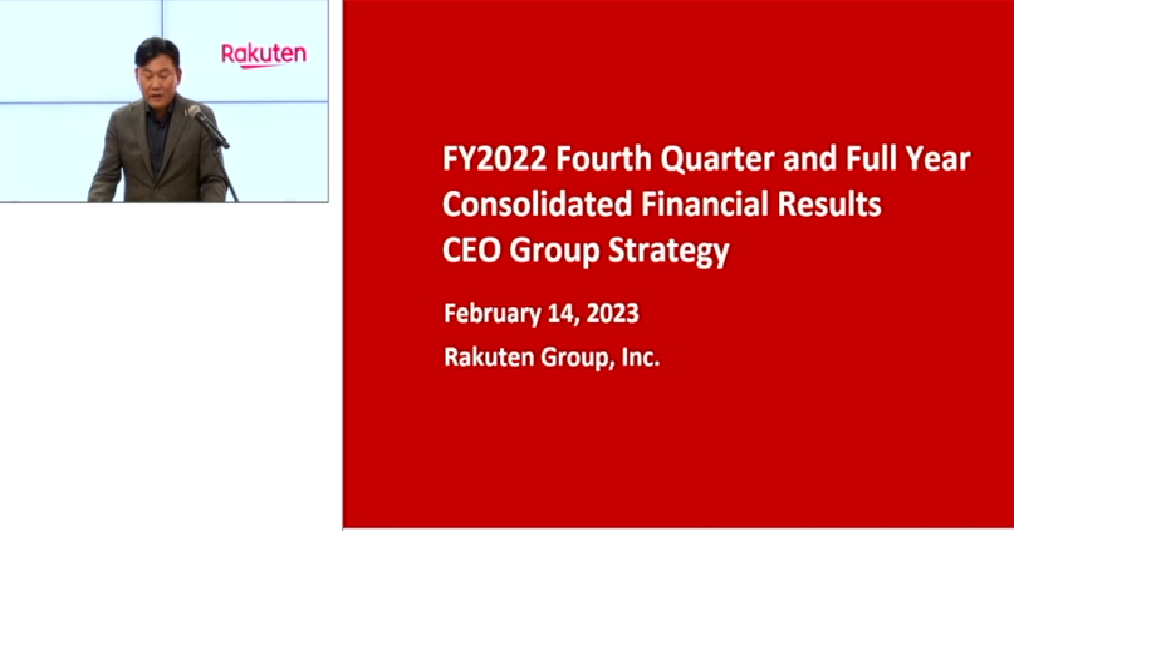 Rakuten

FY2022 Fourth Quarter and Full Year Consolidated Financial Results CEO Group Strategy

February 14, 2023

Rakuten Group, Inc.